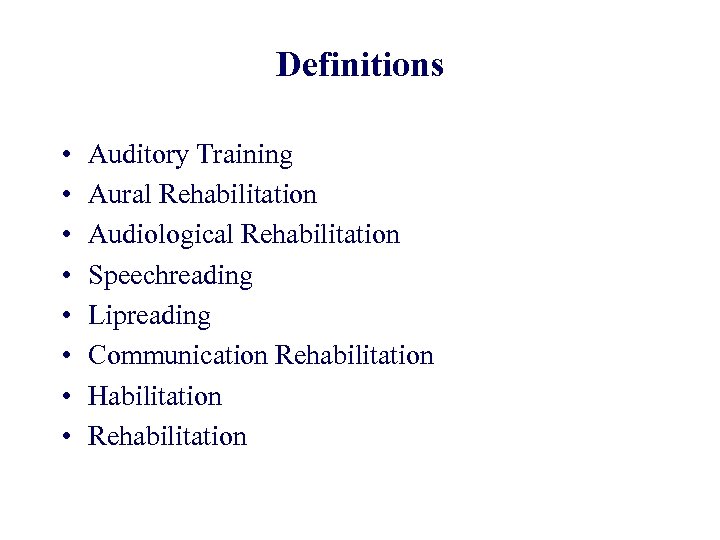 Definitions

• Auditory Training
• Aural Rehabilitation
• Audiological Rehabilitation
• Speechreading
• Lipreading
• Communication Rehabilitation
• Habilitation
• Rehabilitation